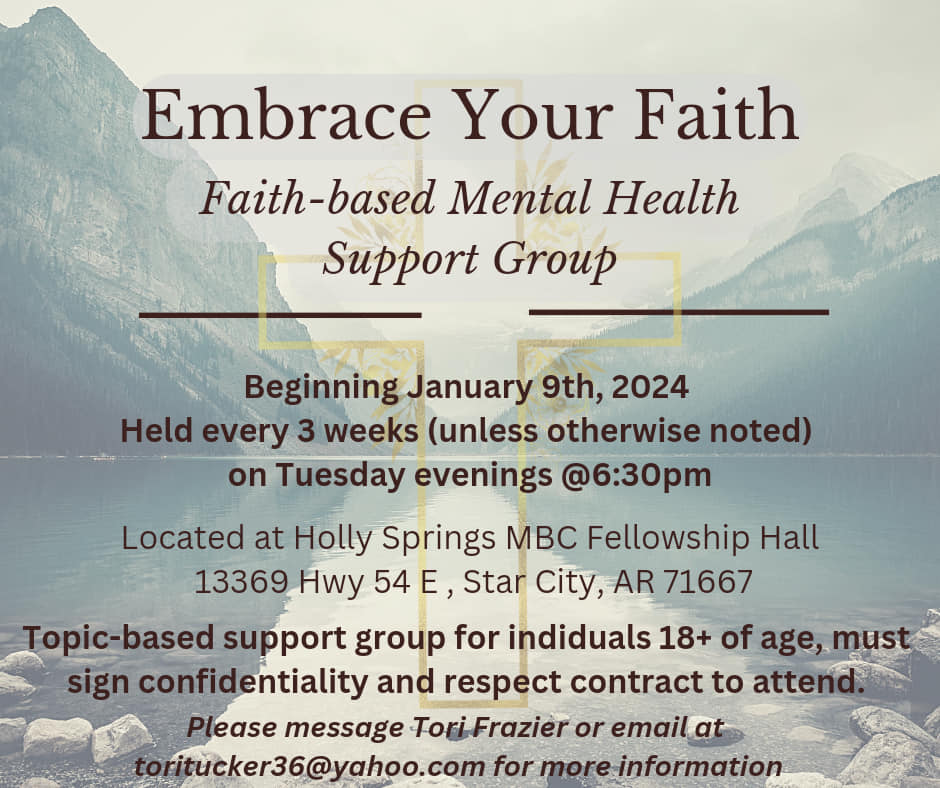 Embrace Your Faith

Faith-based Mental Health Support Group

Beginning January 9th, 2024
Held every 3 weeks (unless otherwise noted) on Tuesday evenings @6:30pm

Located at Holly Springs MBC Fellowship Hall
13369 Hwy 54 E , Star City, AR 71667

Topic-based support group for indiduals 18+ of age, must sign confidentiality and respect contract to attend.

Please message Tori Frazier or email at toritucker36@yahoo.com for more information